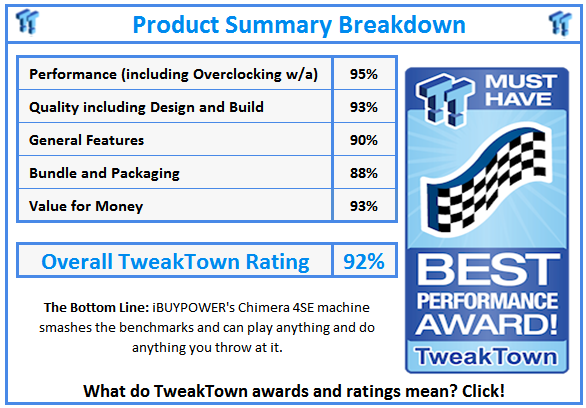 Product Summary Breakdown

| Performance (including Overclocking w/a) | 95% |
|---|---|
| Quality including Design and Build | 93% |
| General Features | 90% |
| Bundle and Packaging | 88% |
| Value for Money | 93% |

| Overall TweakTown Rating | 92% |
|---|---|

The Bottom Line: iBUYPOWER's Chimera 4SE machine smashes the benchmarks and can play anything and do anything you throw at it.

MUST HAVE
BEST PERFORMANCE AWARD!
TweakTown

What do TweakTown awards and ratings mean? Click!